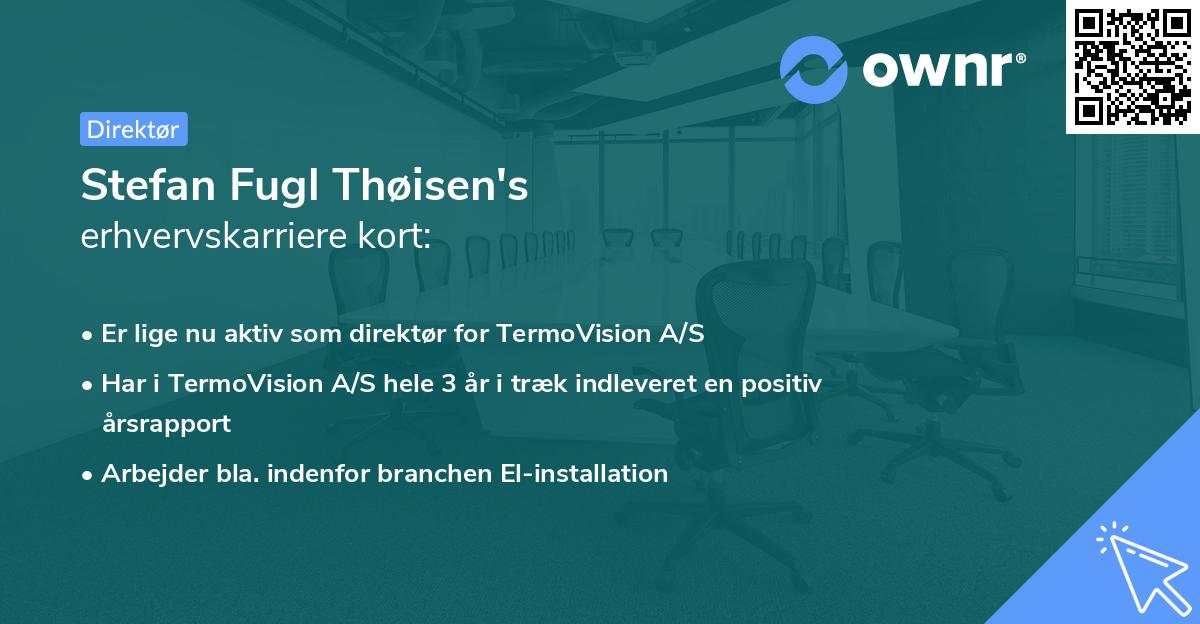 ownr®

Direktør

Stefan Fugl Thøisen's
erhvervskarriere kort:

• Er lige nu aktiv som direktør for TermoVision A/S
• Har i TermoVision A/S hele 3 år i træk indleveret en positiv årsrapport
• Arbejder bla. indenfor branchen El-installation